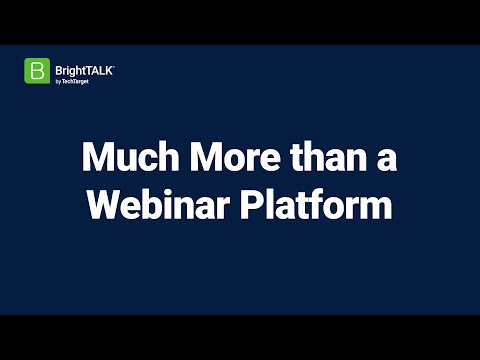 B BrightTALK®
by TechTarget

Much More than a Webinar Platform